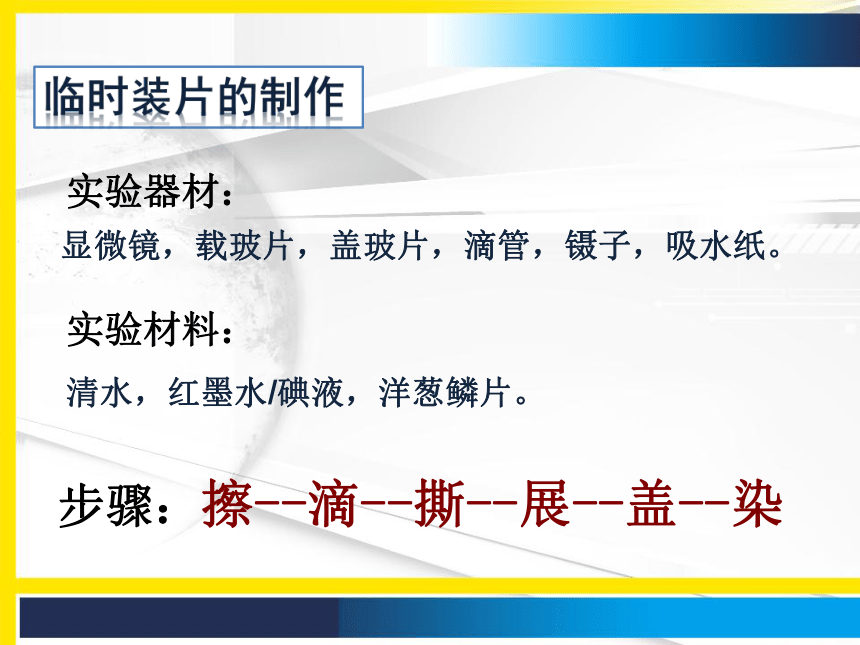 临时装片的制作

实验器材：

显微镜，载玻片，盖玻片，滴管，镊子，吸水纸。

实验材料：

清水，红墨水/碘液，洋葱鳞片。

步骤：擦--滴--撕--展--盖--染